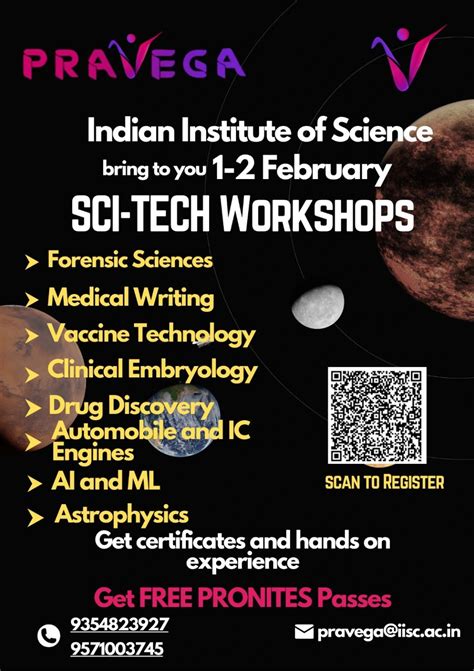 PRAVEGA

Indian Institute of Science
bring to you 1-2 February
SCI-TECH WORKSHOPS

Forensic Sciences
Medical Writing
Vaccine Technology
Clinical Embryology
Drug Discovery
Automobile and IC Engines
AI and ML
Astrophysics

SCAN TO REGISTER

Get certificates and hands on experience

Get FREE PRONITES Passes

9354823927
9571003745

pravega@iisc.ac.in